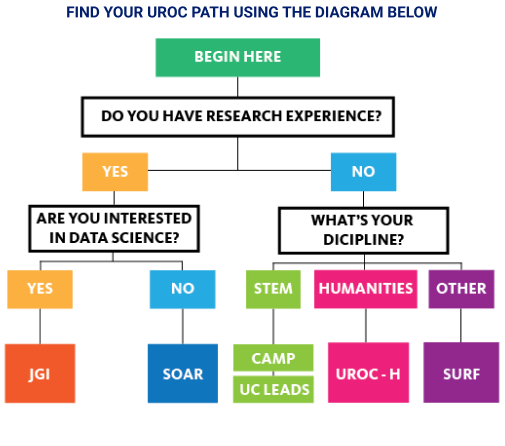 FIND YOUR UROC PATH USING THE DIAGRAM BELOW

BEGIN HERE

DO YOU HAVE RESEARCH EXPERIENCE?

YES

NO

ARE YOU INTERESTED IN DATA SCIENCE?

WHAT'S YOUR DICIPLINE?

YES

NO

STEM

HUMANITIES

OTHER

JGI

SOAR

CAMP

UC LEADS

UROC - H

SURF